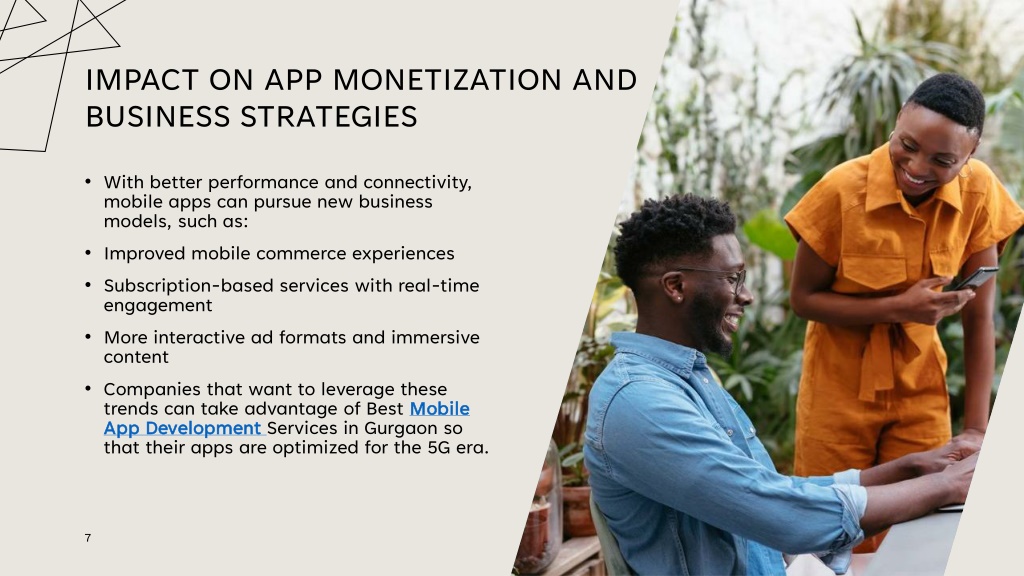 IMPACT ON APP MONETIZATION AND BUSINESS STRATEGIES

• With better performance and connectivity, mobile apps can pursue new business models, such as:

• Improved mobile commerce experiences

• Subscription-based services with real-time engagement

• More interactive ad formats and immersive content

• Companies that want to leverage these trends can take advantage of Best Mobile App Development Services in Gurgaon so that their apps are optimized for the 5G era.

7